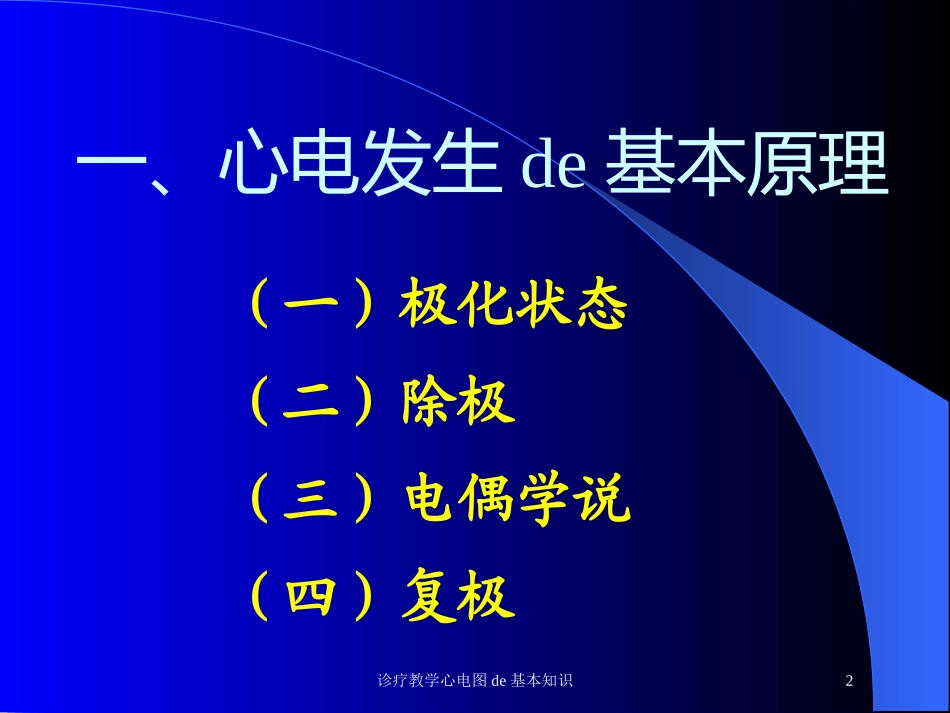 一、心电发生 de 基本原理

（一）极化状态

（二）除极

（三）电偶学说

（四）复极

诊疗教学心电图 de 基本知识

2